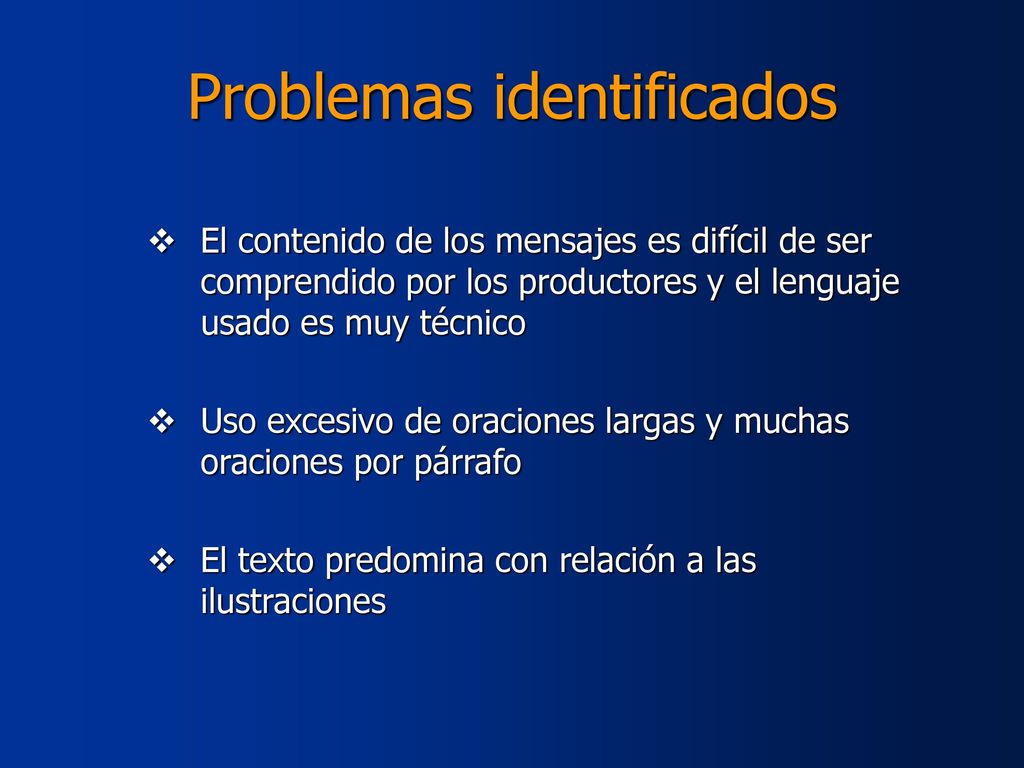 Problemas identificados

❖ El contenido de los mensajes es difícil de ser comprendido por los productores y el lenguaje usado es muy técnico

❖ Uso excesivo de oraciones largas y muchas oraciones por párrafo

❖ El texto predomina con relación a las ilustraciones